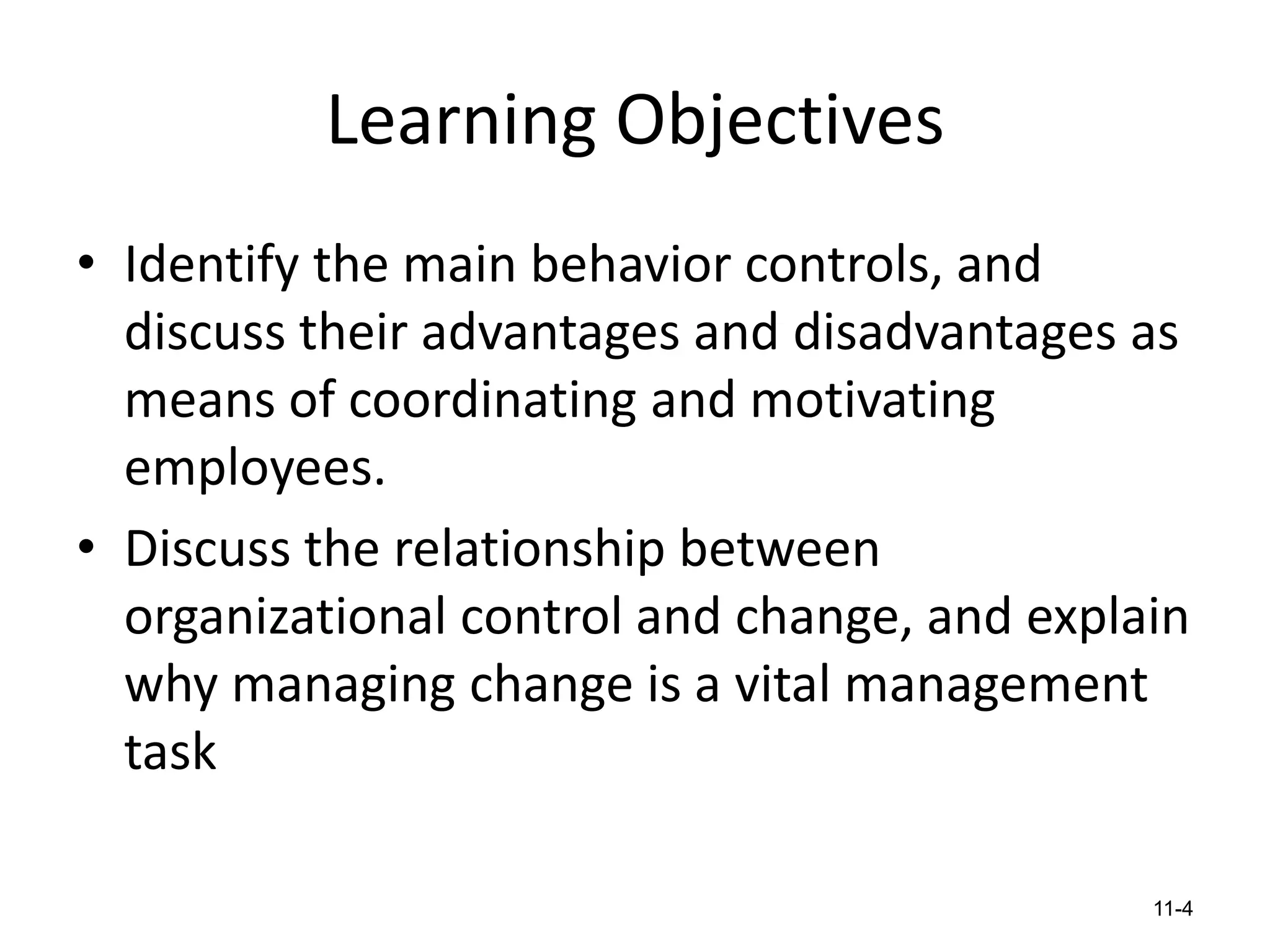 Learning Objectives

• Identify the main behavior controls, and discuss their advantages and disadvantages as means of coordinating and motivating employees.

• Discuss the relationship between organizational control and change, and explain why managing change is a vital management task

11-4